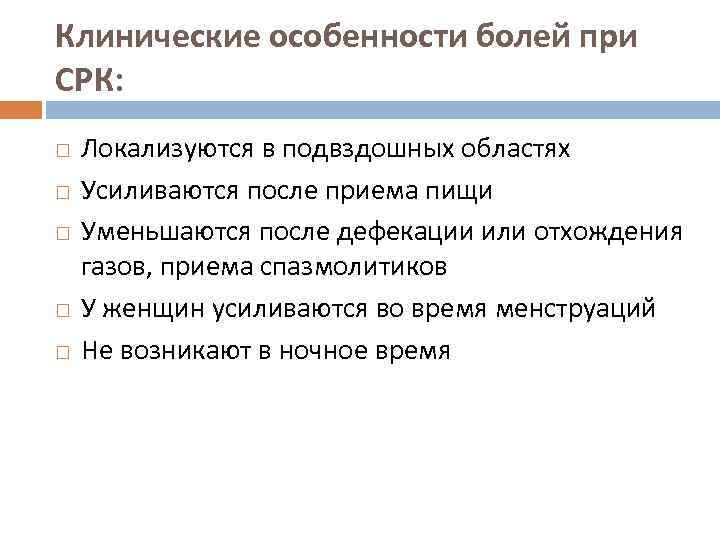 Клинические особенности болей при СРК:

□ Локализуются в подвздошных областях
□ Усиливаются после приема пищи
□ Уменьшаются после дефекации или отхождения газов, приема спазмолитиков
□ У женщин усиливаются во время менструаций
□ Не возникают в ночное время